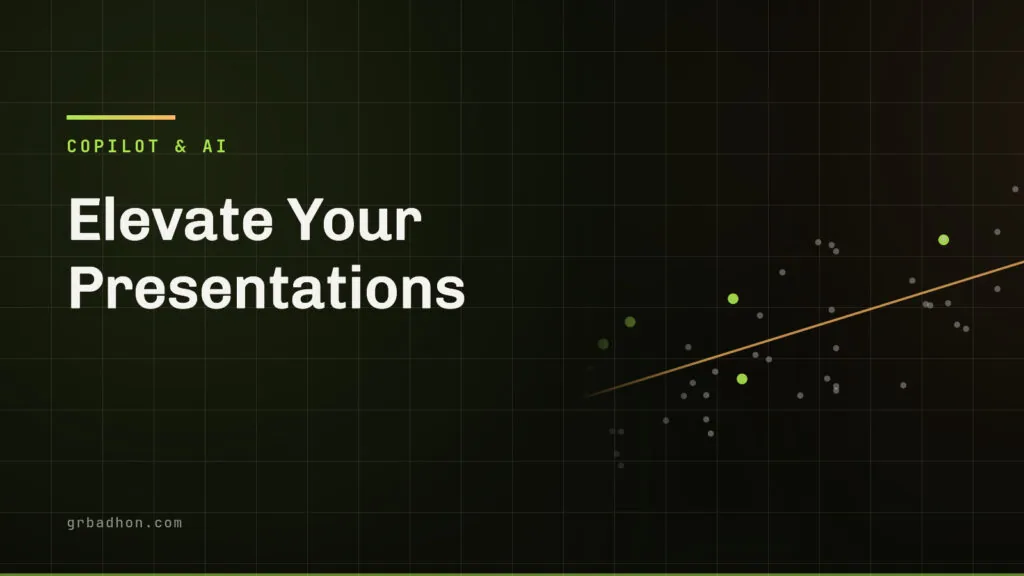 COPILOT & AI

Elevate Your Presentations

grbadhon.com